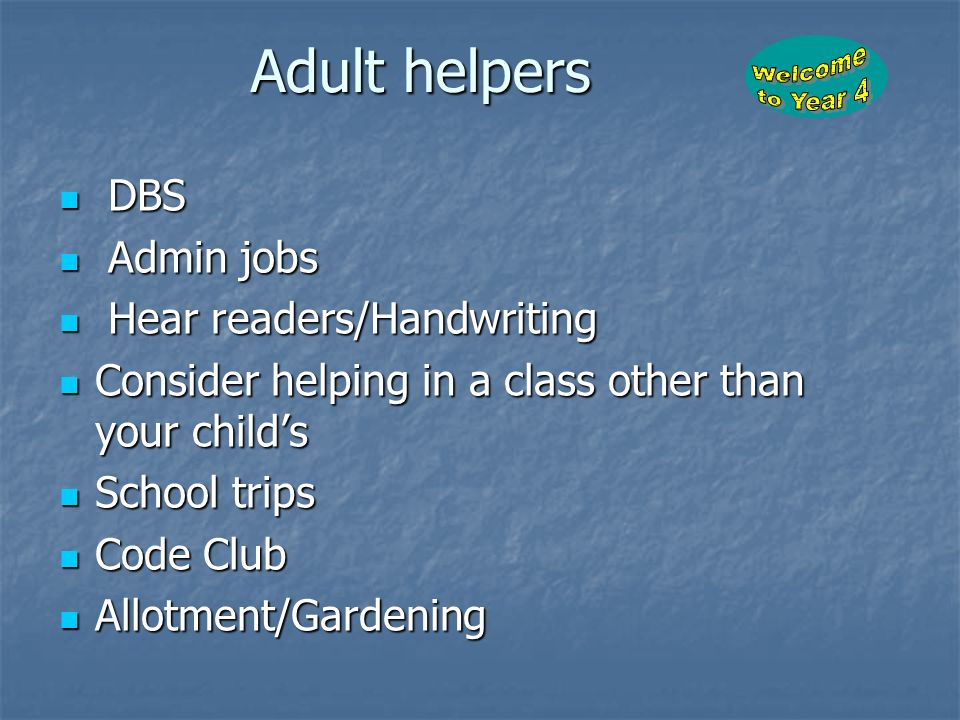 Adult helpers

Welcome to Year 4

- DBS
- Admin jobs
- Hear readers/Handwriting
- Consider helping in a class other than your child’s
- School trips
- Code Club
- Allotment/Gardening